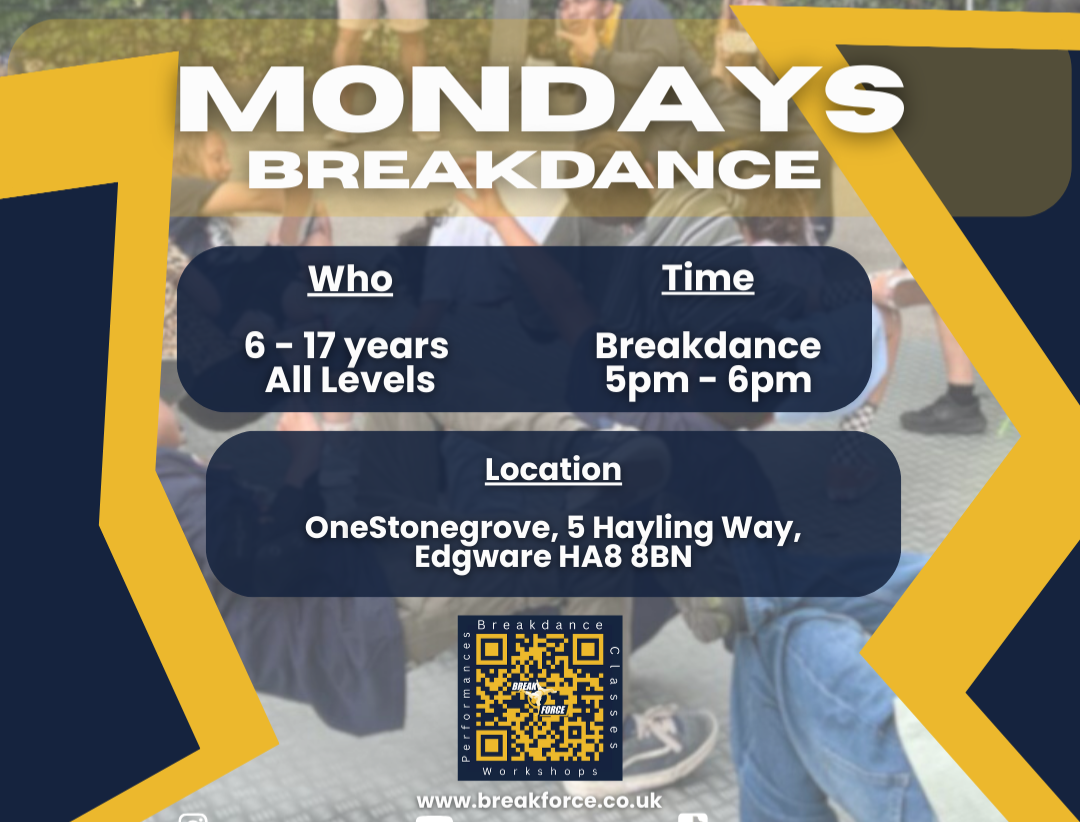 MONDAYS
BREAKDANCE

Who

6 - 17 years
All Levels

Time

Breakdance
5pm - 6pm

Location

OneStonegrove, 5 Hayling Way,
Edgware HA8 8BN

Breakdance
Classes
Workshops
Performances
BREAK
FORCE

www.breakforce.co.uk